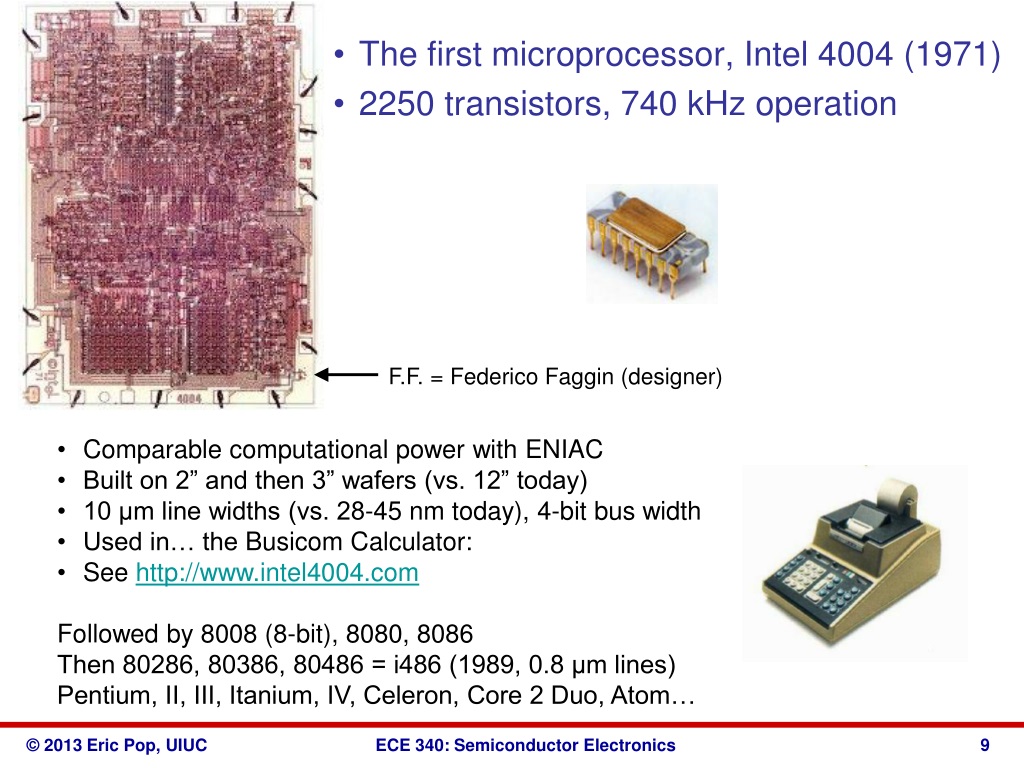 • The first microprocessor, Intel 4004 (1971)
• 2250 transistors, 740 kHz operation

4004

F.F. = Federico Faggin (designer)

• Comparable computational power with ENIAC
• Built on 2” and then 3” wafers (vs. 12” today)
• 10 μm line widths (vs. 28-45 nm today), 4-bit bus width
• Used in… the Busicom Calculator:
• See http://www.intel4004.com

Followed by 8008 (8-bit), 8080, 8086
Then 80286, 80386, 80486 = i486 (1989, 0.8 μm lines)
Pentium, II, III, Itanium, IV, Celeron, Core 2 Duo, Atom…

© 2013 Eric Pop, UIUC ECE 340: Semiconductor Electronics 9